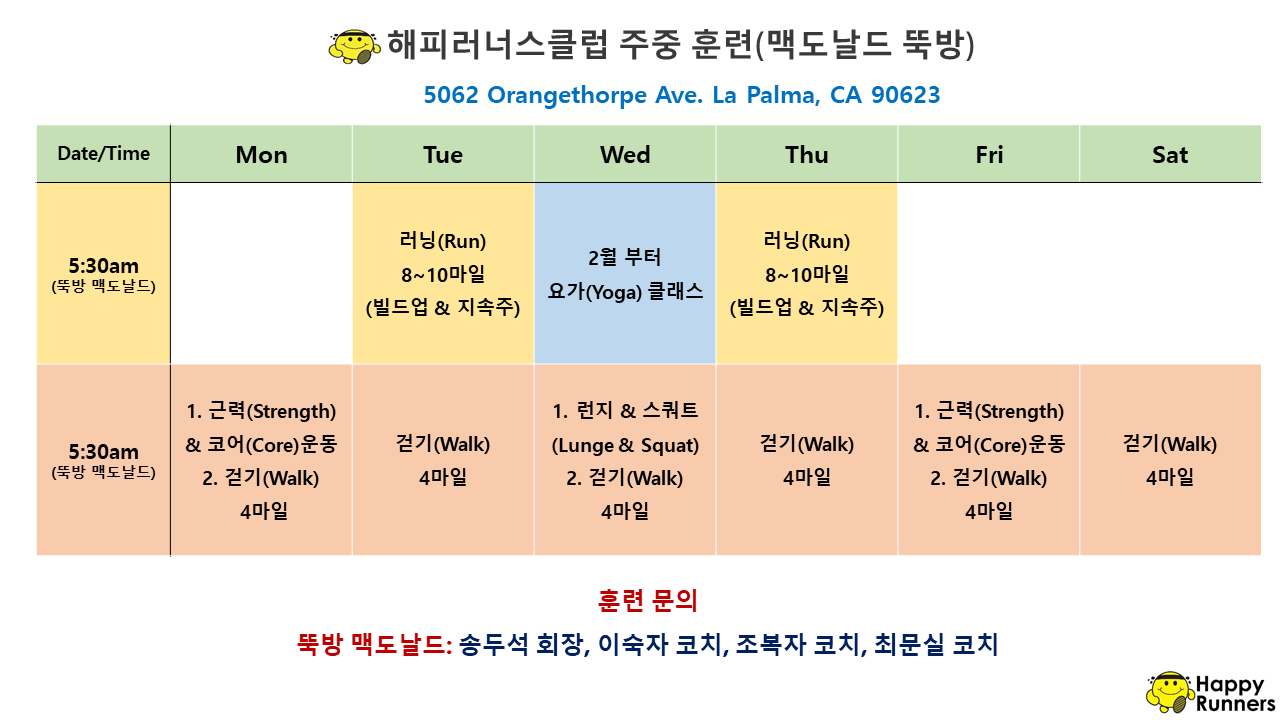 해피러너스클럽 주중 훈련(맥도날드 뚝방)

5062 Orangethorpe Ave. La Palma, CA 90623

| Date/Time | Mon | Tue | Wed | Thu | Fri | Sat |
|---|---|---|---|---|---|---|
| 5:30am (뚝방 맥도날드) | | 러닝(Run) 8~10마일 (빌드업 & 지속주) | 2월 부터 요가(Yoga) 클래스 | 러닝(Run) 8~10마일 (빌드업 & 지속주) | | |
| 5:30am (뚝방 맥도날드) | 1. 근력(Strength) & 코어(Core)운동 2. 걷기(Walk) 4마일 | 걷기(Walk) 4마일 | 1. 런지 & 스쿼트 (Lunge & Squat) 2. 걷기(Walk) 4마일 | 걷기(Walk) 4마일 | 1. 근력(Strength) & 코어(Core)운동 2. 걷기(Walk) 4마일 | 걷기(Walk) 4마일 |

훈련 문의

뚝방 맥도날드: 송두석 회장, 이숙자 코치, 조복자 코치, 최문실 코치

Happy Runners